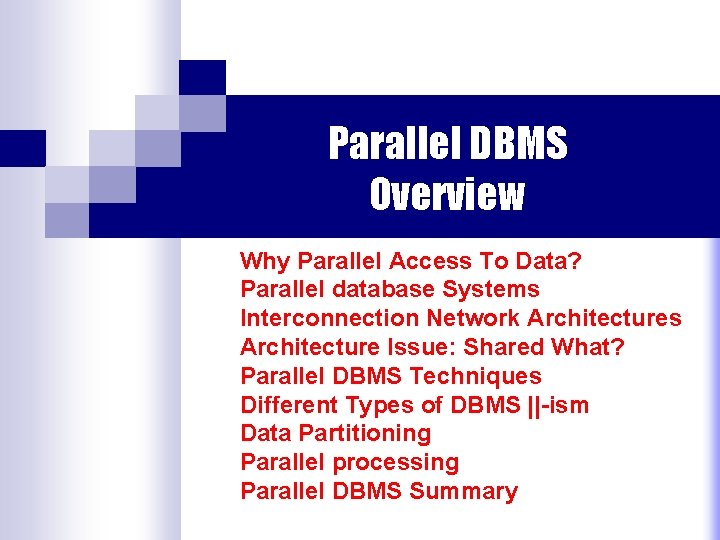 Parallel DBMS
Overview

Why Parallel Access To Data?
Parallel database Systems
Interconnection Network Architectures
Architecture Issue: Shared What?
Parallel DBMS Techniques
Different Types of DBMS ||-ism
Data Partitioning
Parallel processing
Parallel DBMS Summary